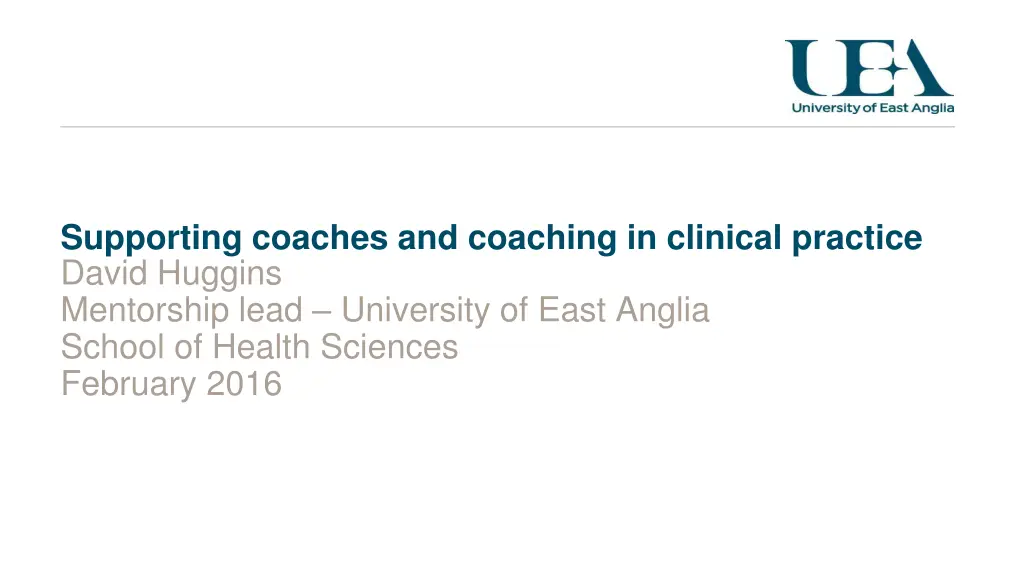 UEA
University of East Anglia

Supporting coaches and coaching in clinical practice
David Huggins
Mentorship lead – University of East Anglia
School of Health Sciences
February 2016